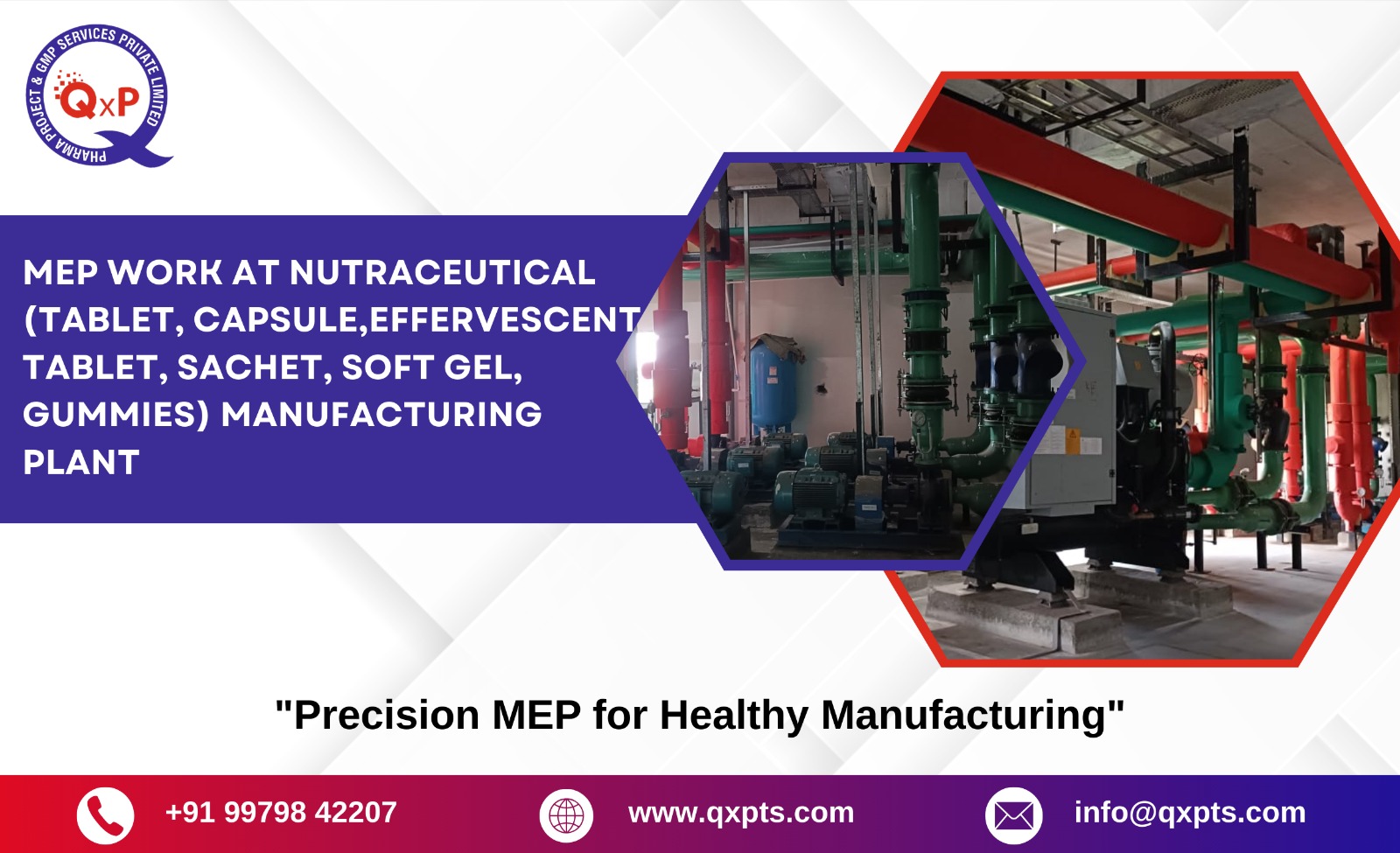 PHARMA PROJECT & GMP SERVICES PRIVATE LIMITED

QxP

MEP WORK AT NUTRACEUTICAL (TABLET, CAPSULE,EFFERVESCENT TABLET, SACHET, SOFT GEL, GUMMIES) MANUFACTURING PLANT

"Precision MEP for Healthy Manufacturing"

+91 99798 42207

www.qxpts.com

info@qxpts.com